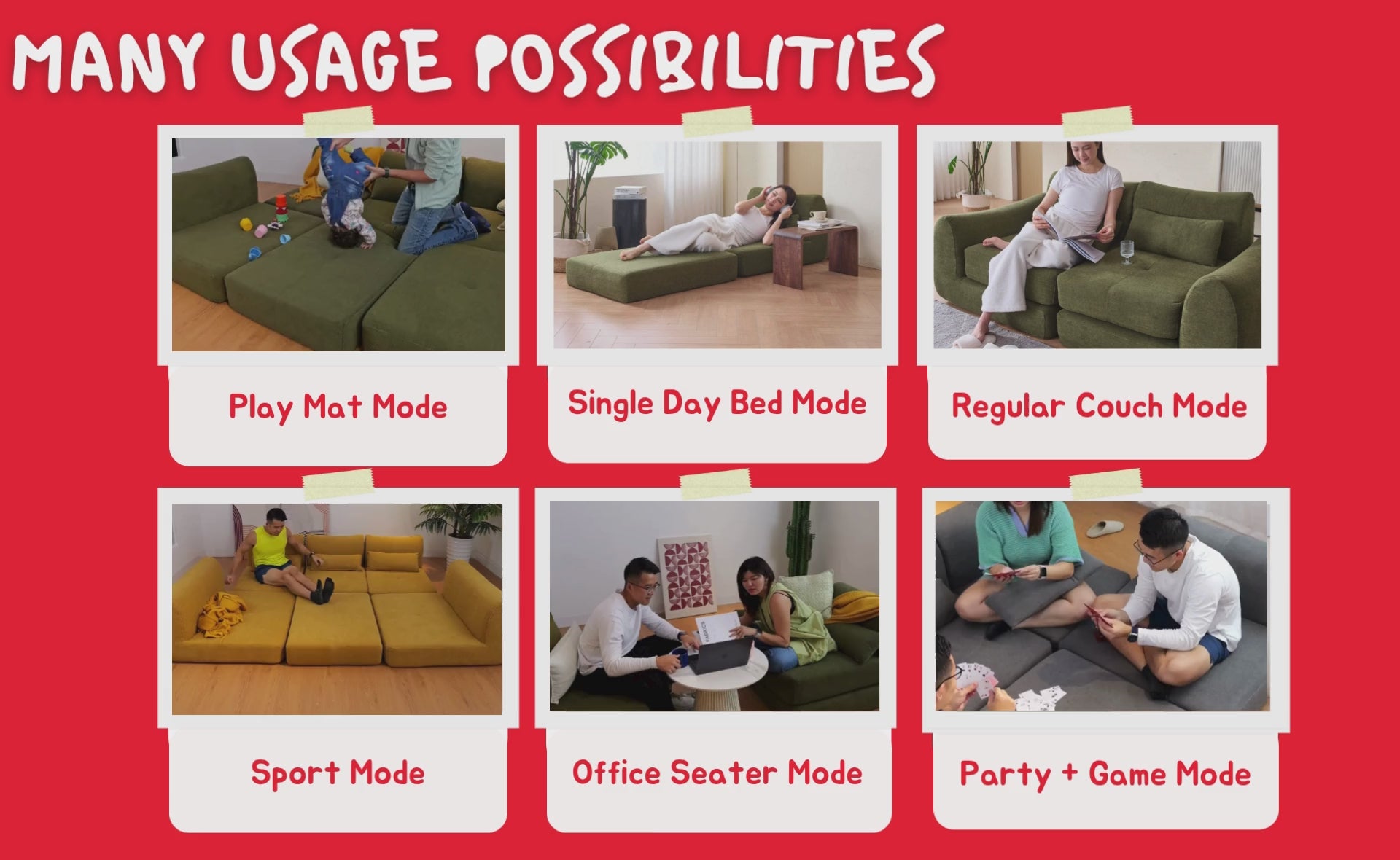 MANY USAGE POSSIBILITIES

Play Mat Mode

Single Day Bed Mode

Regular Couch Mode

Sport Mode

Office Seater Mode

Party + Game Mode